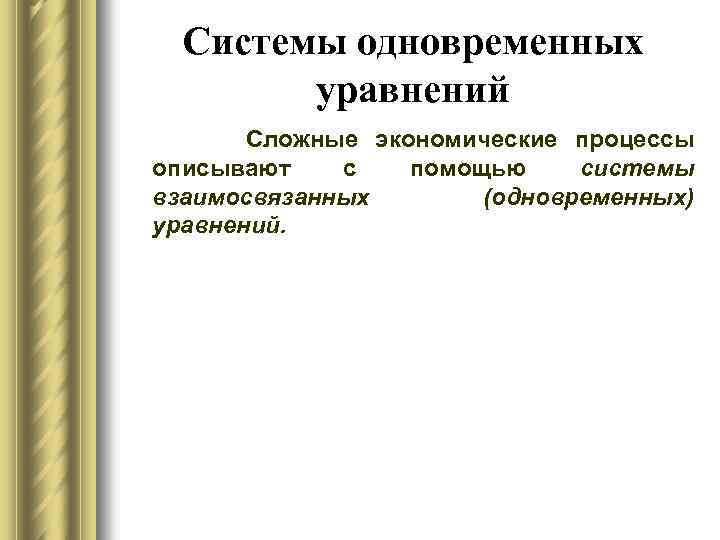 Системы одновременных уравнений

Сложные экономические процессы описывают с помощью системы взаимосвязанных (одновременных) уравнений.